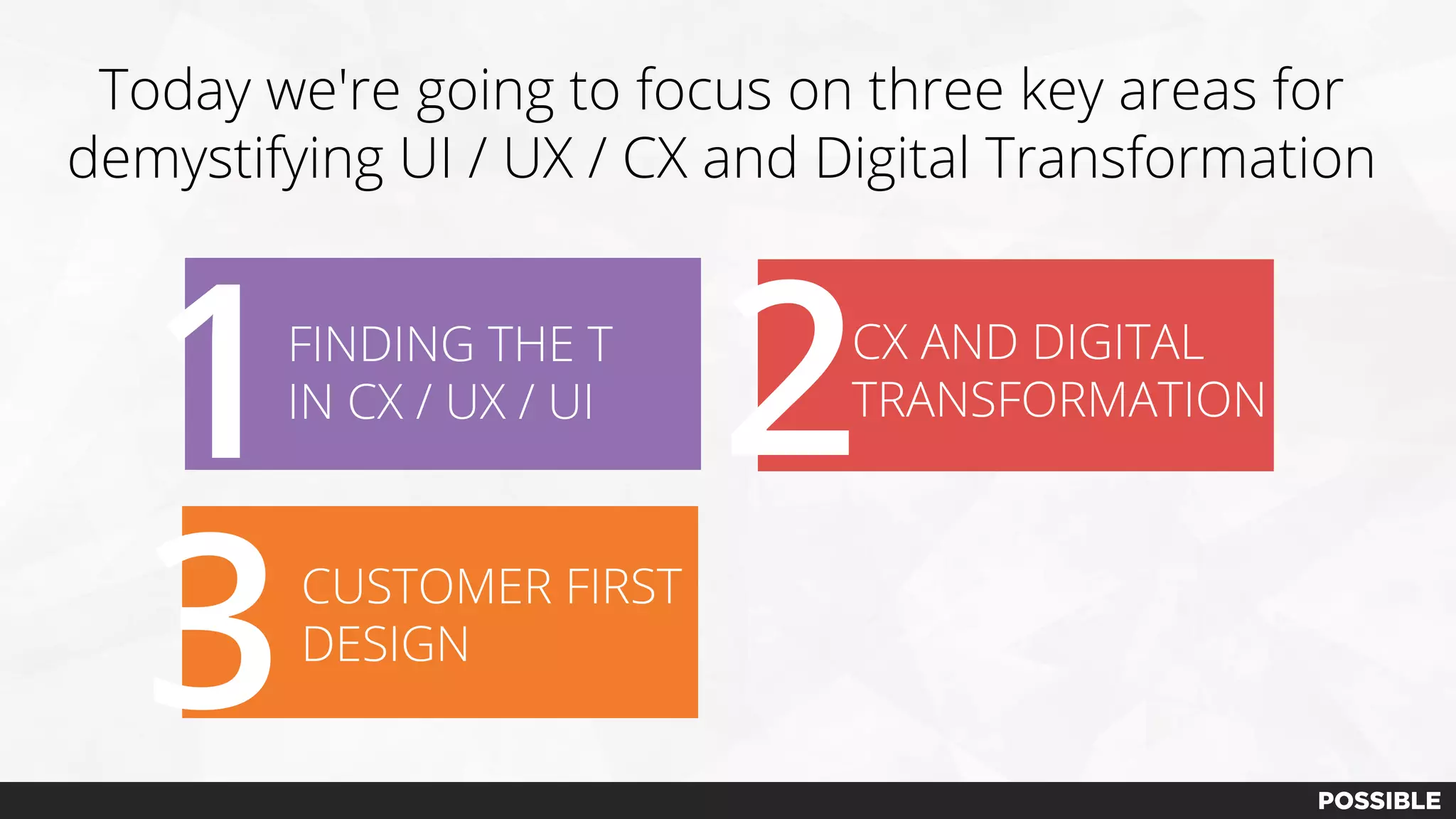 Today we're going to focus on three key areas for demystifying UI / UX / CX and Digital Transformation

1 FINDING THE T IN CX / UX / UI

2 CX AND DIGITAL TRANSFORMATION

3 CUSTOMER FIRST DESIGN

POSSIBLE